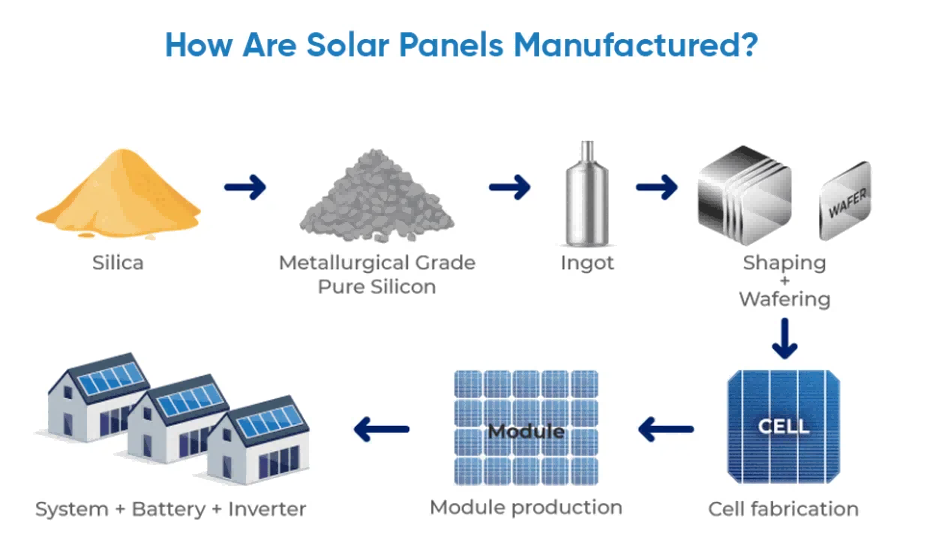 How Are Solar Panels Manufactured?

Silica

Metallurgical Grade Pure Silicon

Ingot

WAFER

Shaping + Wafering

CELL

Cell fabrication

Module

Module production

System + Battery + Inverter